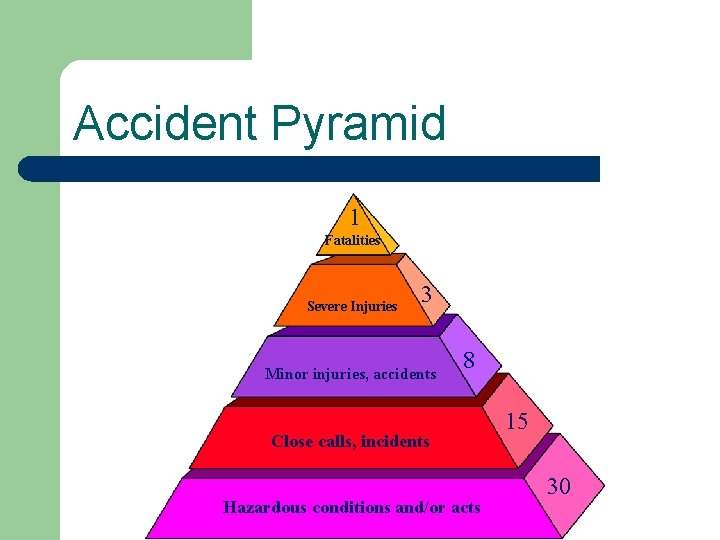 Accident Pyramid

1
Fatalities

Severe Injuries
3

Minor injuries, accidents
8

Close calls, incidents
15

Hazardous conditions and/or acts
30